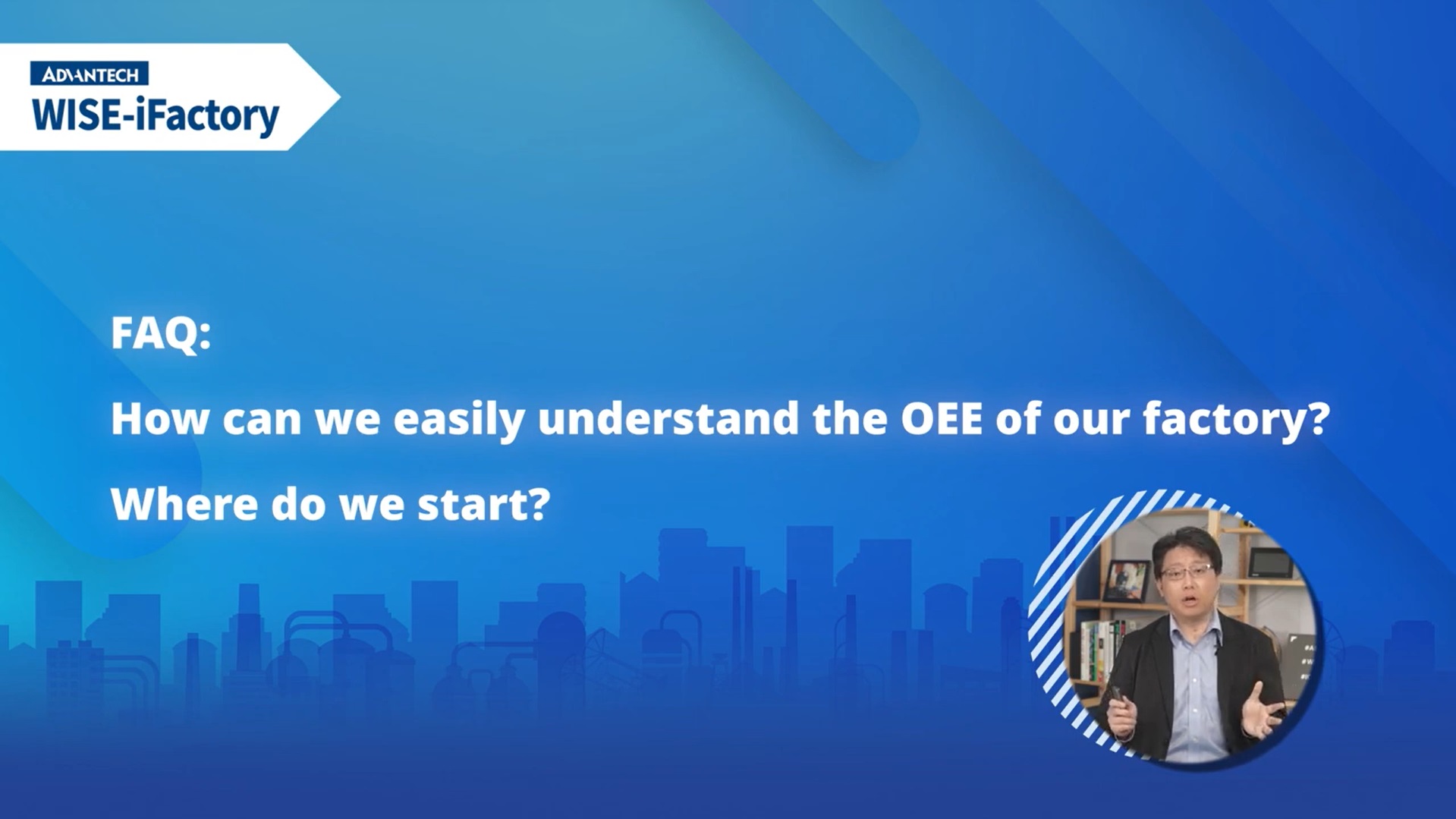 ADVANTECH
WISE-iFactory

FAQ:

How can we easily understand the OEE of our factory?

Where do we start?